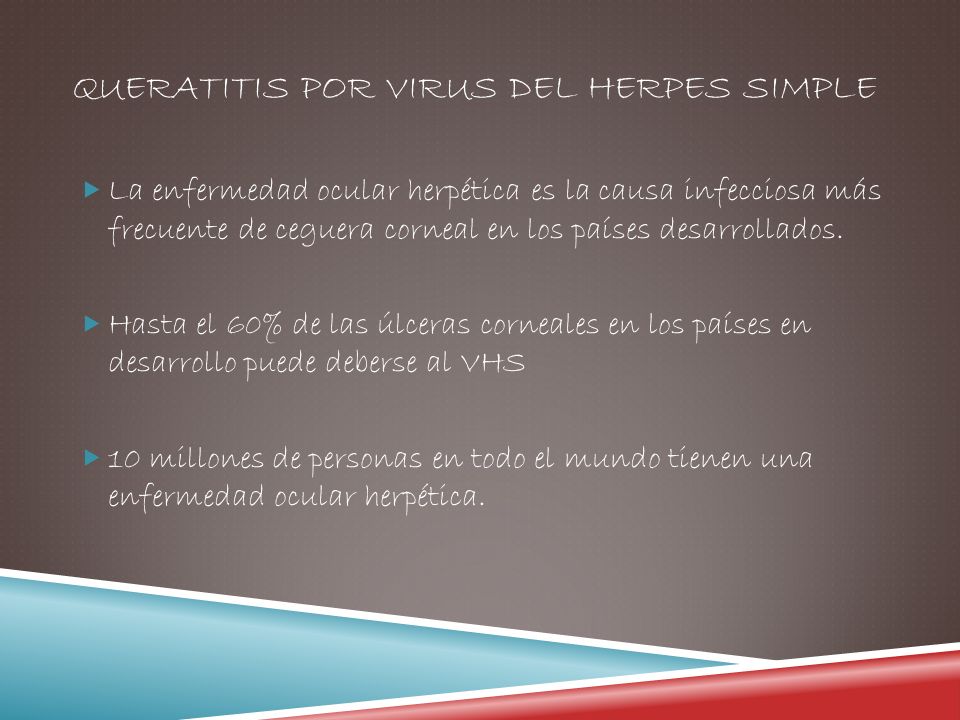 QUERATITIS POR VIRUS DEL HERPES SIMPLE

La enfermedad ocular herpética es la causa infecciosa más frecuente de ceguera corneal en los países desarrollados.

Hasta el 60% de las úlceras corneales en los países en desarrollo puede deberse al VHS

10 millones de personas en todo el mundo tienen una enfermedad ocular herpética.